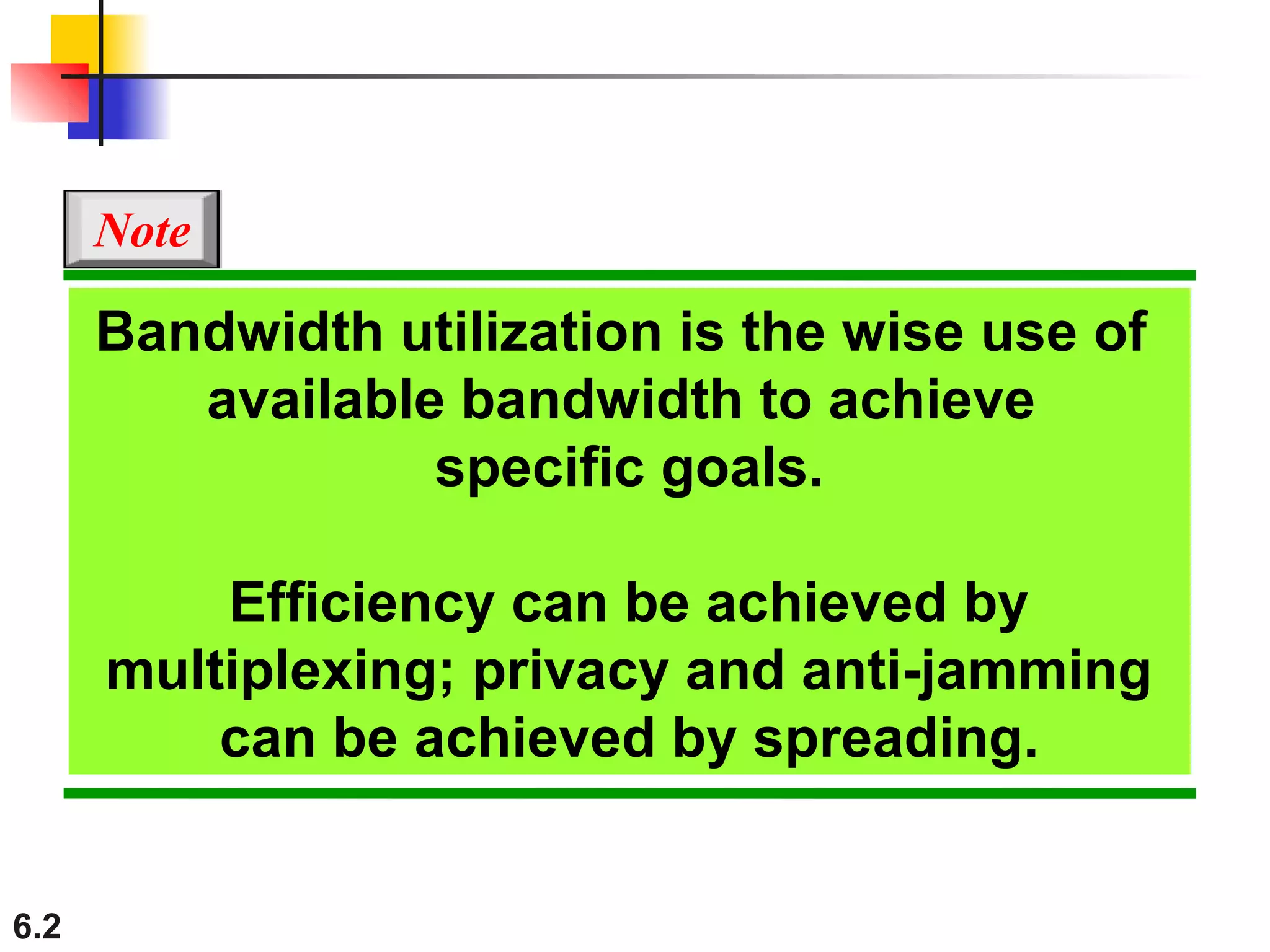 Note

Bandwidth utilization is the wise use of available bandwidth to achieve specific goals.

Efficiency can be achieved by multiplexing; privacy and anti-jamming can be achieved by spreading.

6.2